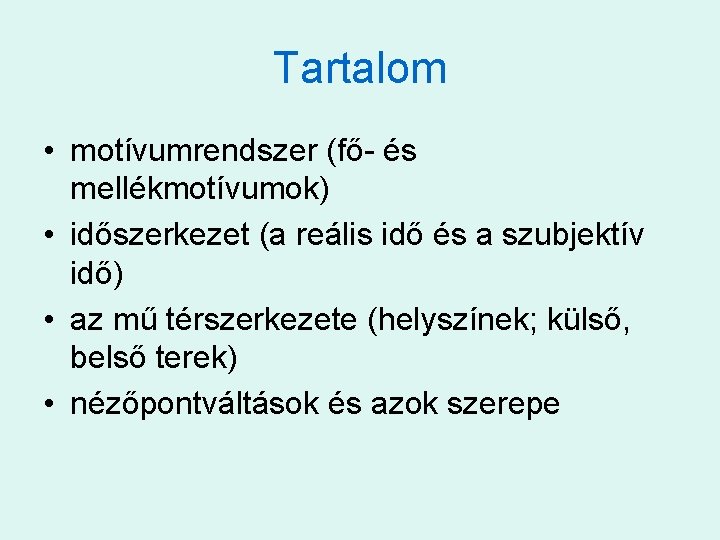 Tartalom

• motívumrendszer (fő- és mellékmotívumok)
• időszerkezet (a reális idő és a szubjektív idő)
• az mű térszerkezete (helyszínek; külső, belső terek)
• nézőpontváltások és azok szerepe